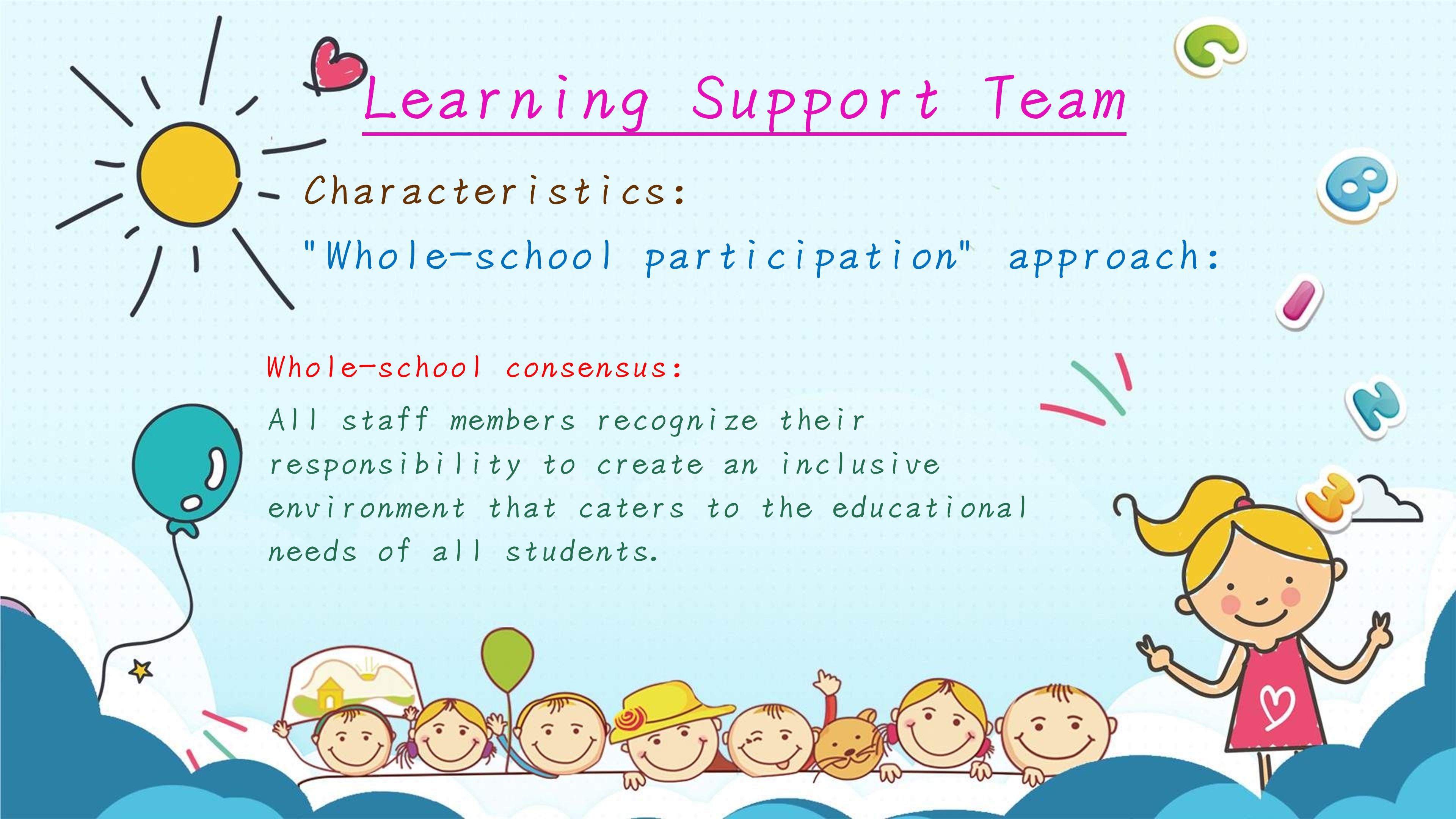 Learning Support Team

Characteristics:

"Whole-school participation" approach:

Whole-school consensus:

All staff members recognize their responsibility to create an inclusive environment that caters to the educational needs of all students.